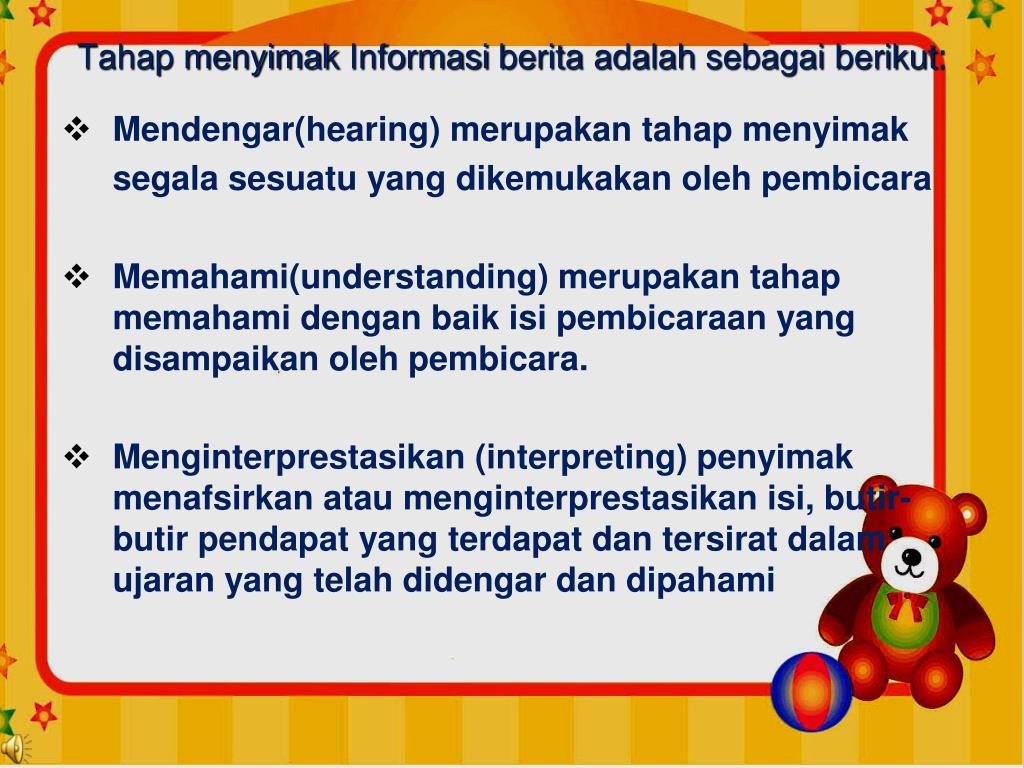 Tahap menyimak Informasi berita adalah sebagai berikut:

❖ Mendengar(hearing) merupakan tahap menyimak segala sesuatu yang dikemukakan oleh pembicara

❖ Memahami(understanding) merupakan tahap memahami dengan baik isi pembicaraan yang disampaikan oleh pembicara.

❖ Menginterprestasikan (interpreting) penyimak menafsirkan atau menginterprestasikan isi, butir-butir pendapat yang terdapat dan tersirat dalam ujaran yang telah didengar dan dipahami